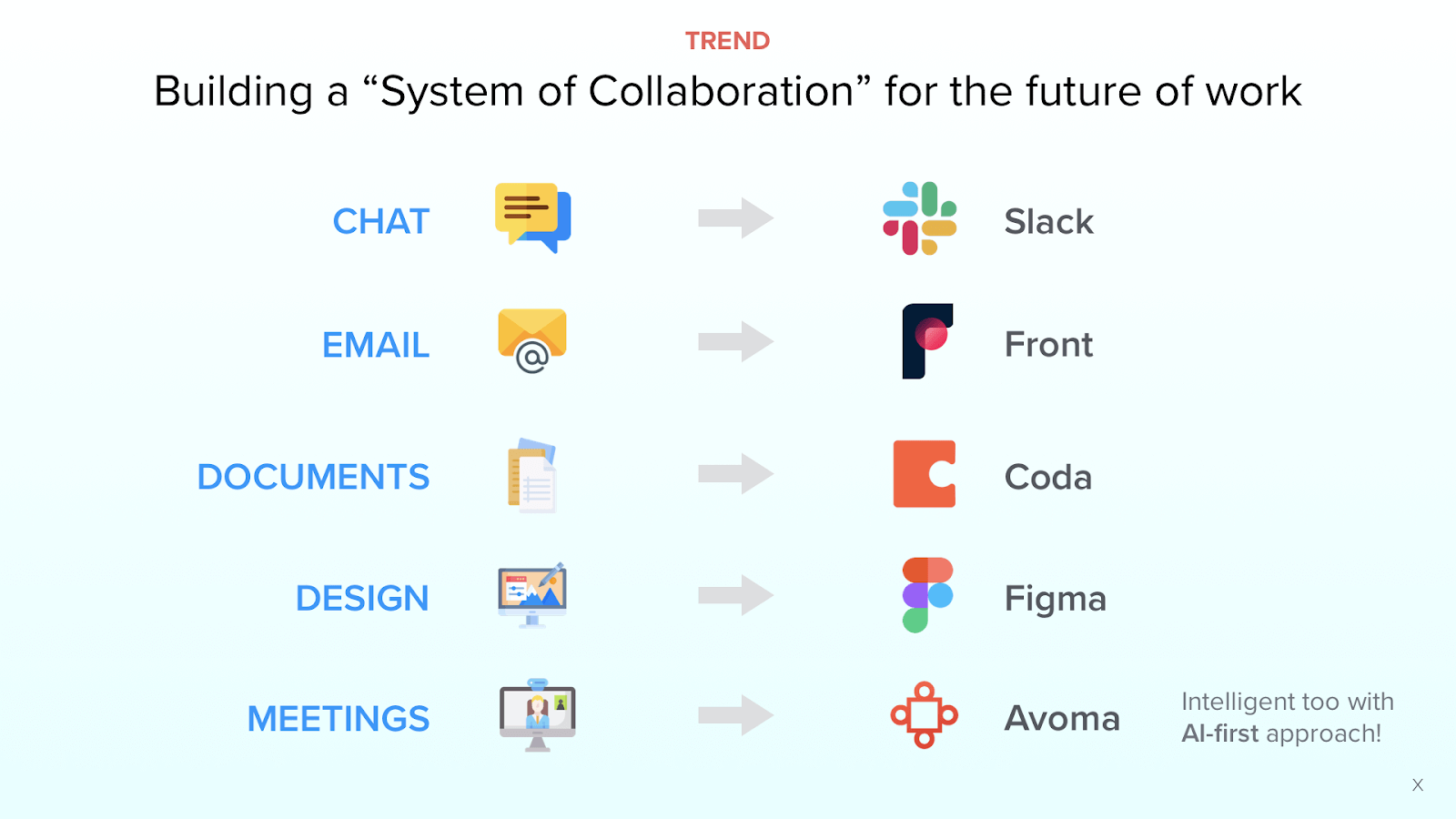 TREND

Building a “System of Collaboration” for the future of work

CHAT

Slack

EMAIL

Front

DOCUMENTS

Coda

DESIGN

Figma

MEETINGS

Avoma

Intelligent too with AI-first approach!

X